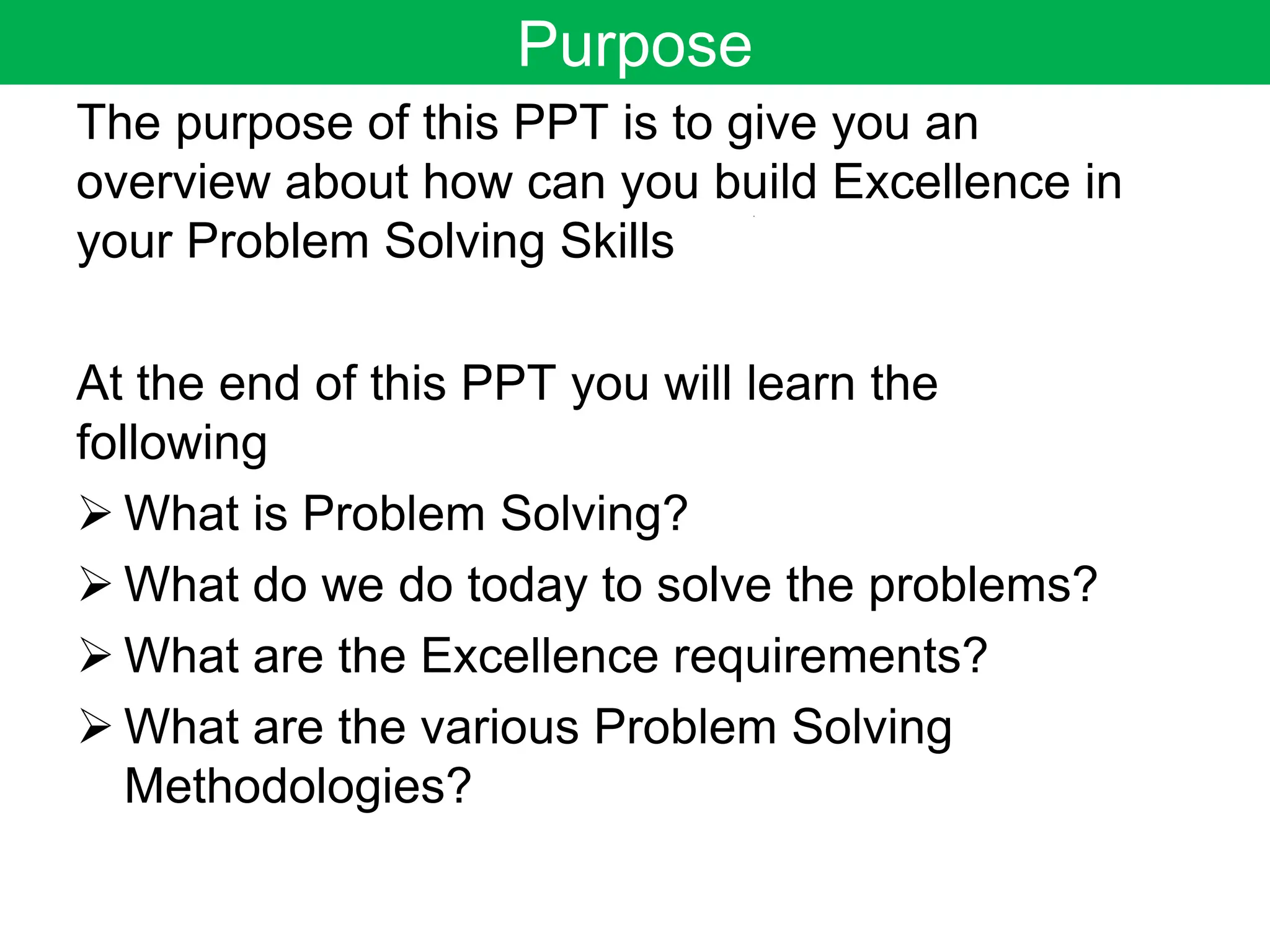 Purpose

The purpose of this PPT is to give you an overview about how can you build Excellence in your Problem Solving Skills

At the end of this PPT you will learn the following

➢ What is Problem Solving?
➢ What do we do today to solve the problems?
➢ What are the Excellence requirements?
➢ What are the various Problem Solving Methodologies?